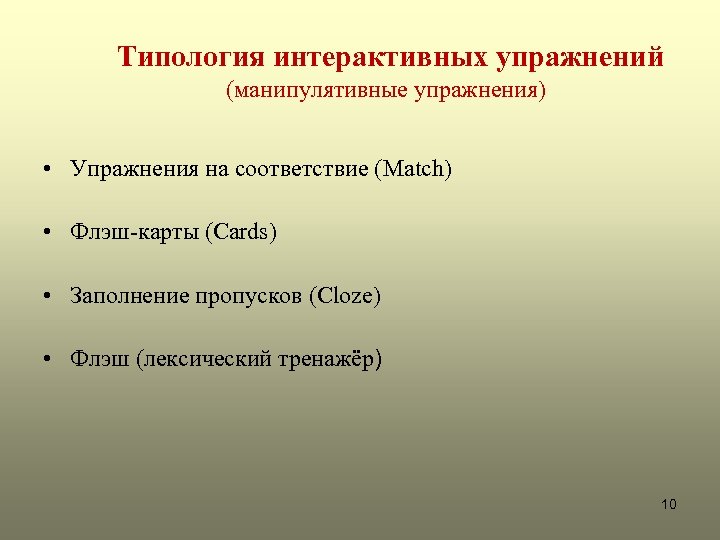 Типология интерактивных упражнений
(манипулятивные упражнения)

• Упражнения на соответствие (Match)

• Флэш-карты (Cards)

• Заполнение пропусков (Cloze)

• Флэш (лексический тренажёр)

10